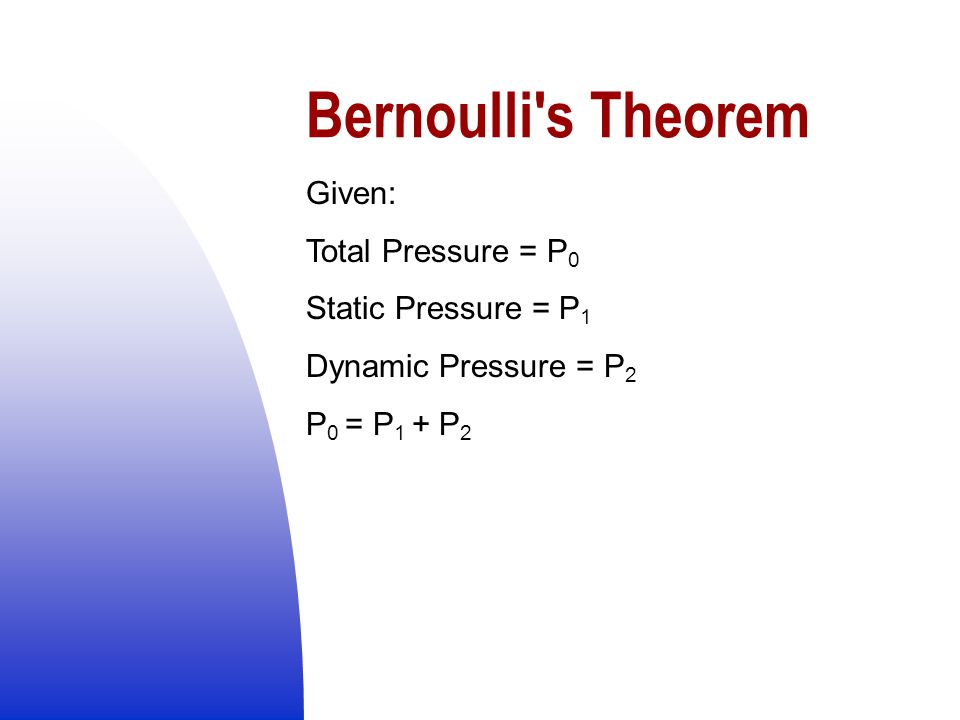 Bernoulli's Theorem

Given:

Total Pressure = $P_0$

Static Pressure = $P_1$

Dynamic Pressure = $P_2$

$P_0 = P_1 + P_2$